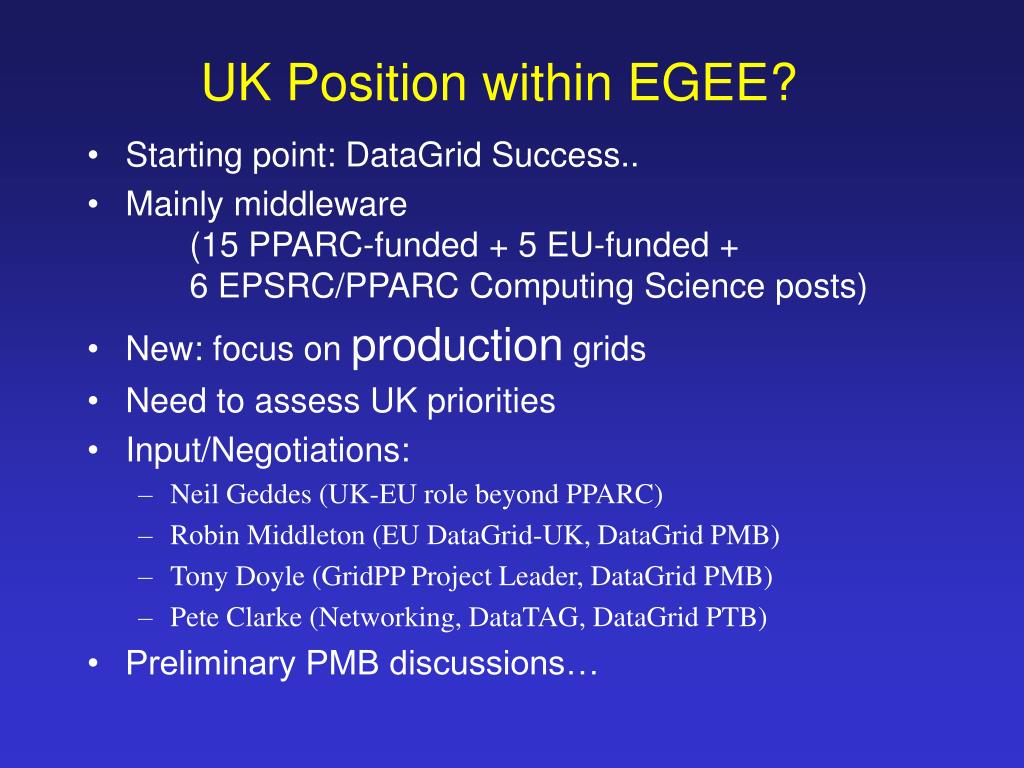 UK Position within EGEE?

• Starting point: DataGrid Success..
• Mainly middleware
(15 PPARC-funded + 5 EU-funded +
6 EPSRC/PPARC Computing Science posts)
• New: focus on production grids
• Need to assess UK priorities
• Input/Negotiations:
– Neil Geddes (UK-EU role beyond PPARC)
– Robin Middleton (EU DataGrid-UK, DataGrid PMB)
– Tony Doyle (GridPP Project Leader, DataGrid PMB)
– Pete Clarke (Networking, DataTAG, DataGrid PTB)
• Preliminary PMB discussions…